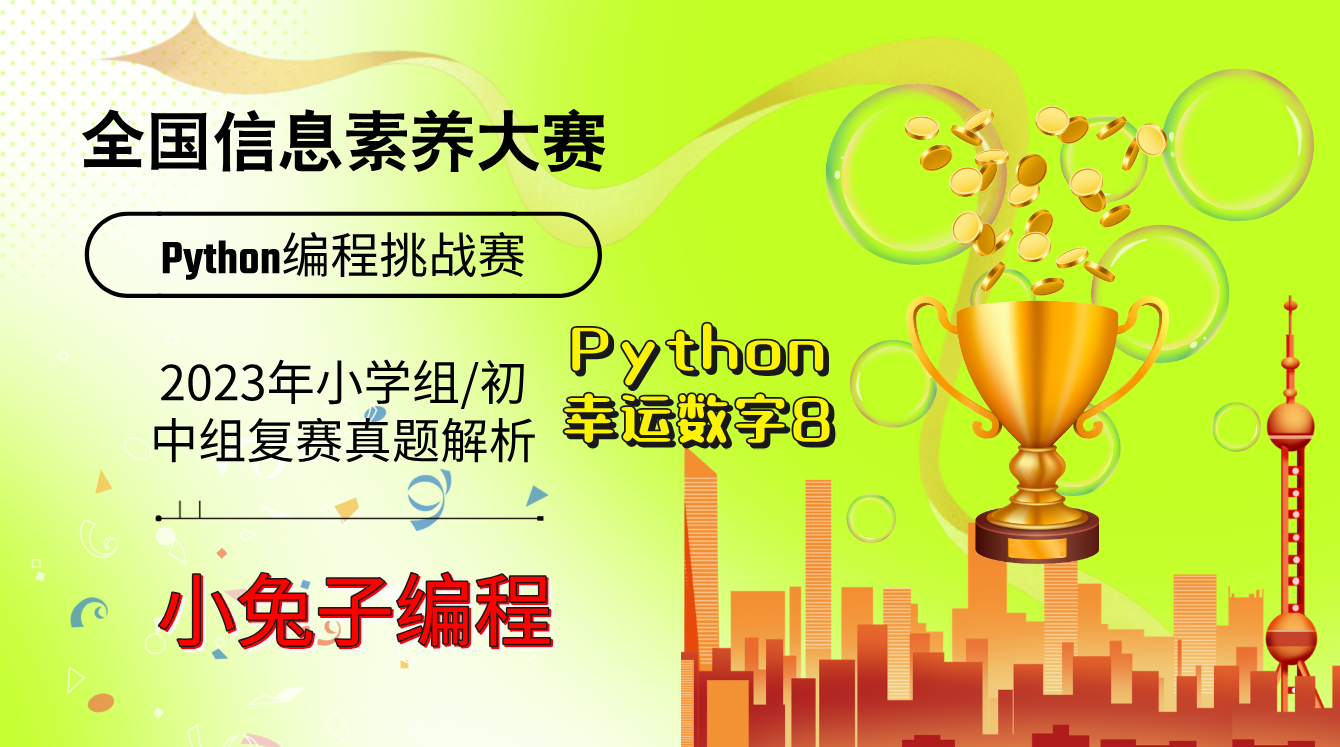 全国信息素养大赛

Python编程挑战赛

2023年小学组/初中组复赛真题解析

Python
幸运数字8

小兔子编程